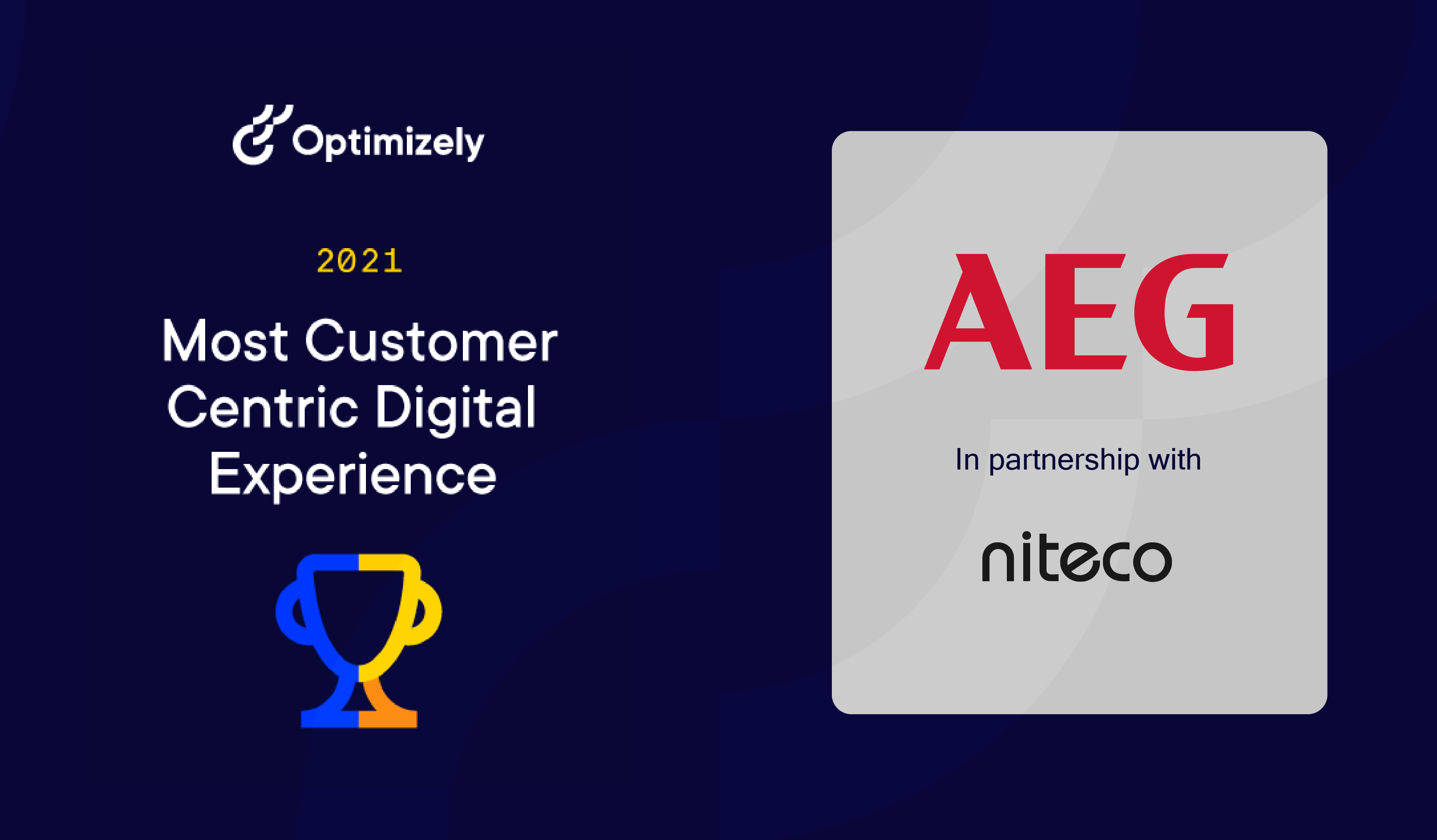 Optimizely

2021

Most Customer Centric Digital Experience

AEG

In partnership with

niteco